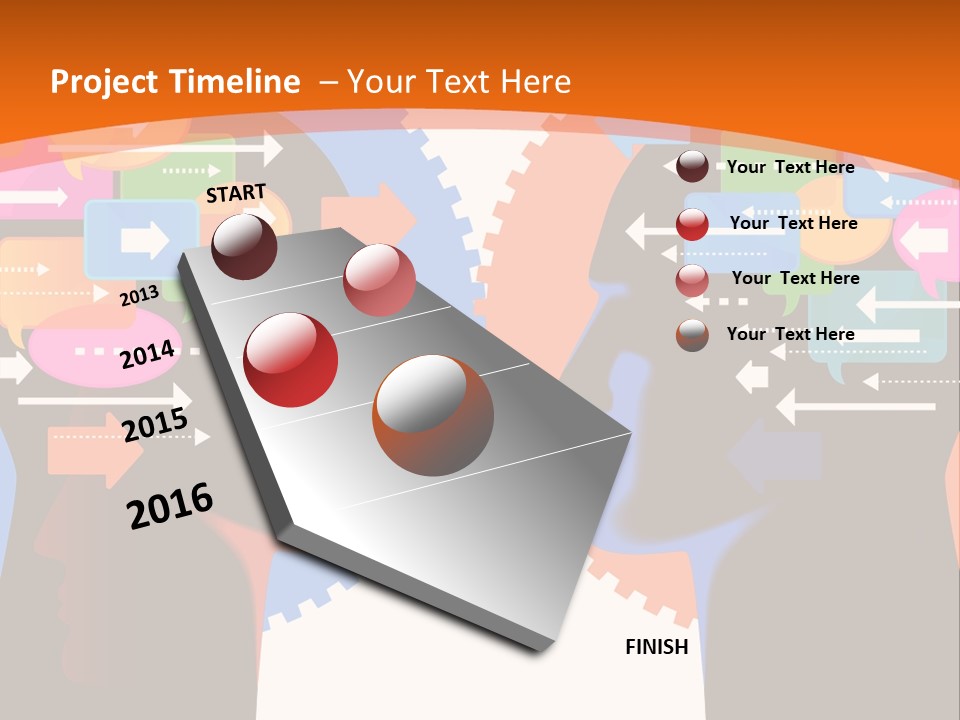 Project Timeline – Your Text Here

START

2013

2014

2015

2016

Your Text Here

Your Text Here

Your Text Here

Your Text Here

FINISH